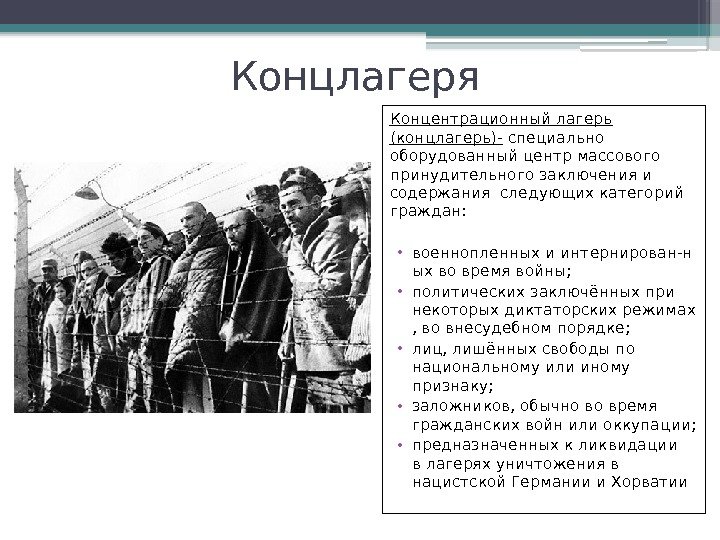 Концлагеря

Концентрационный лагерь (концлагерь)- специально оборудованный центр массового принудительного заключения и содержания следующих категорий граждан:

• военнопленных и интернирован-ных во время войны;
• политических заключённых при некоторых диктаторских режимах , во внесудебном порядке;
• лиц, лишённых свободы по национальному или иному признаку;
• заложников, обычно во время гражданских войн или оккупации;
• предназначенных к ликвидации в лагерях уничтожения в нацистской Германии и Хорватии